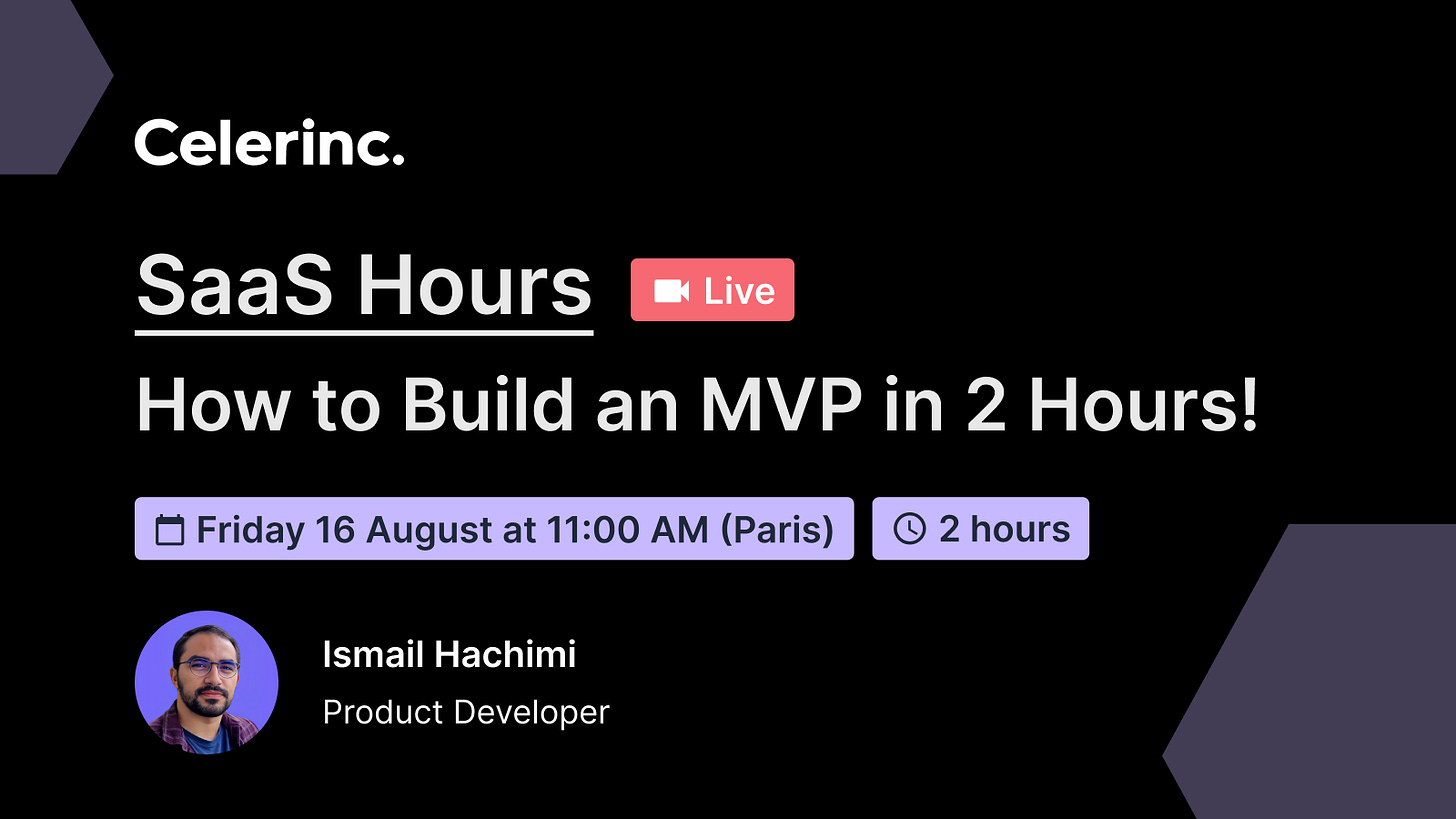 Celerinc.

SaaS Hours Live

How to Build an MVP in 2 Hours!

Friday 16 August at 11:00 AM (Paris) 2 hours

Ismail Hachimi

Product Developer